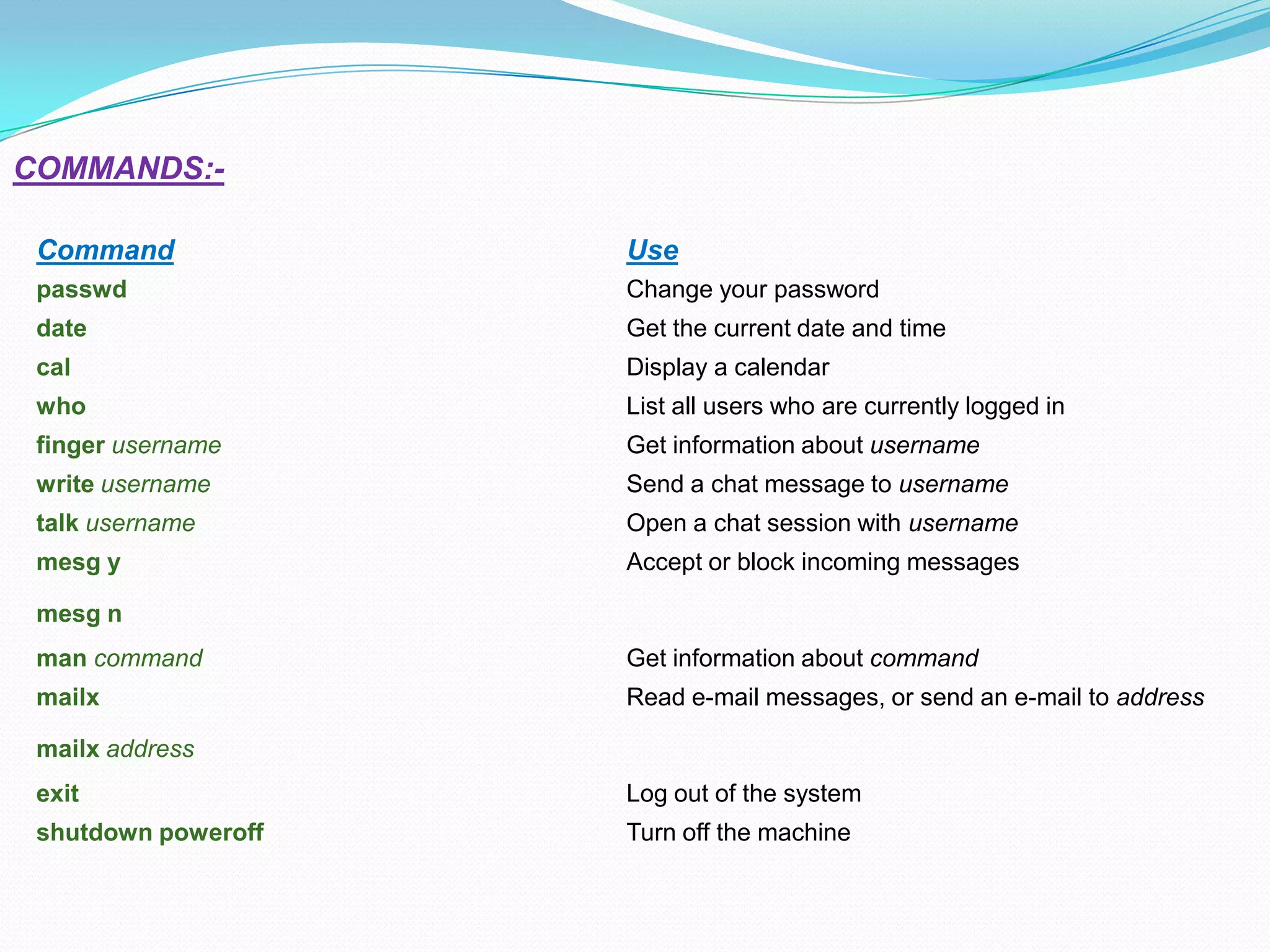 COMMANDS:-

| Command | Use |
|---|---|
| passwd | Change your password |
| date | Get the current date and time |
| cal | Display a calendar |
| who | List all users who are currently logged in |
| finger username | Get information about username |
| write username | Send a chat message to username |
| talk username | Open a chat session with username |
| mesg y | Accept or block incoming messages |
| mesg n | |
| man command | Get information about command |
| mailx | Read e-mail messages, or send an e-mail to address |
| mailx address | |
| exit | Log out of the system |
| shutdown poweroff | Turn off the machine |